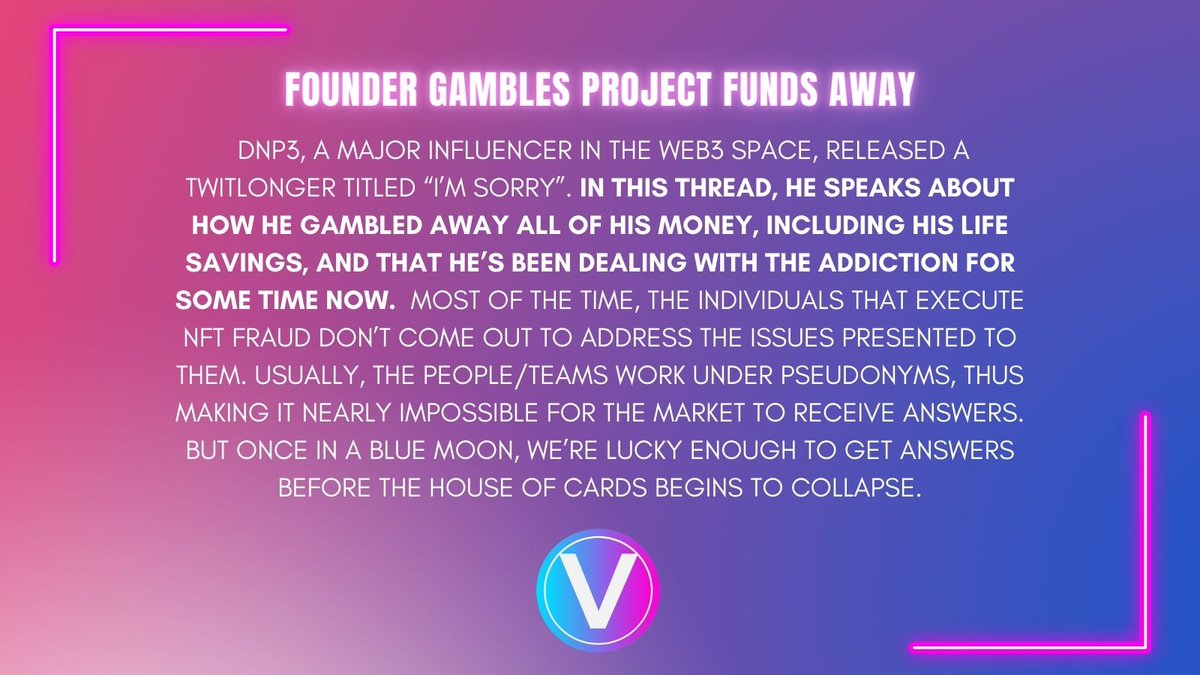 FOUNDER GAMBLES PROJECT FUNDS AWAY

DNP3, A MAJOR INFLUENCER IN THE WEB3 SPACE, RELEASED A TWITLONGER TITLED “I’M SORRY”. IN THIS THREAD, HE SPEAKS ABOUT HOW HE GAMBLED AWAY ALL OF HIS MONEY, INCLUDING HIS LIFE SAVINGS, AND THAT HE’S BEEN DEALING WITH THE ADDICTION FOR SOME TIME NOW. MOST OF THE TIME, THE INDIVIDUALS THAT EXECUTE NFT FRAUD DON’T COME OUT TO ADDRESS THE ISSUES PRESENTED TO THEM. USUALLY, THE PEOPLE/TEAMS WORK UNDER PSEUDONYMS, THUS MAKING IT NEARLY IMPOSSIBLE FOR THE MARKET TO RECEIVE ANSWERS. BUT ONCE IN A BLUE MOON, WE’RE LUCKY ENOUGH TO GET ANSWERS BEFORE THE HOUSE OF CARDS BEGINS TO COLLAPSE.

V